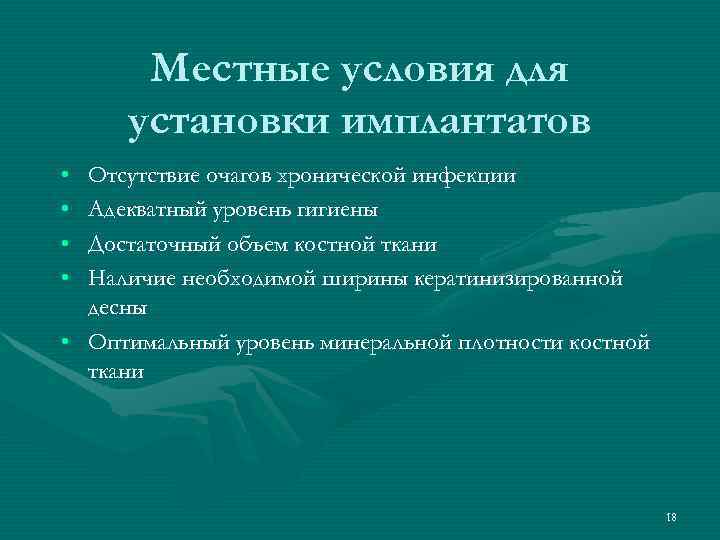 Местные условия для установки имплантатов

• Отсутствие очагов хронической инфекции
• Адекватный уровень гигиены
• Достаточный объем костной ткани
• Наличие необходимой ширины кератинизированной десны
• Оптимальный уровень минеральной плотности костной ткани

18